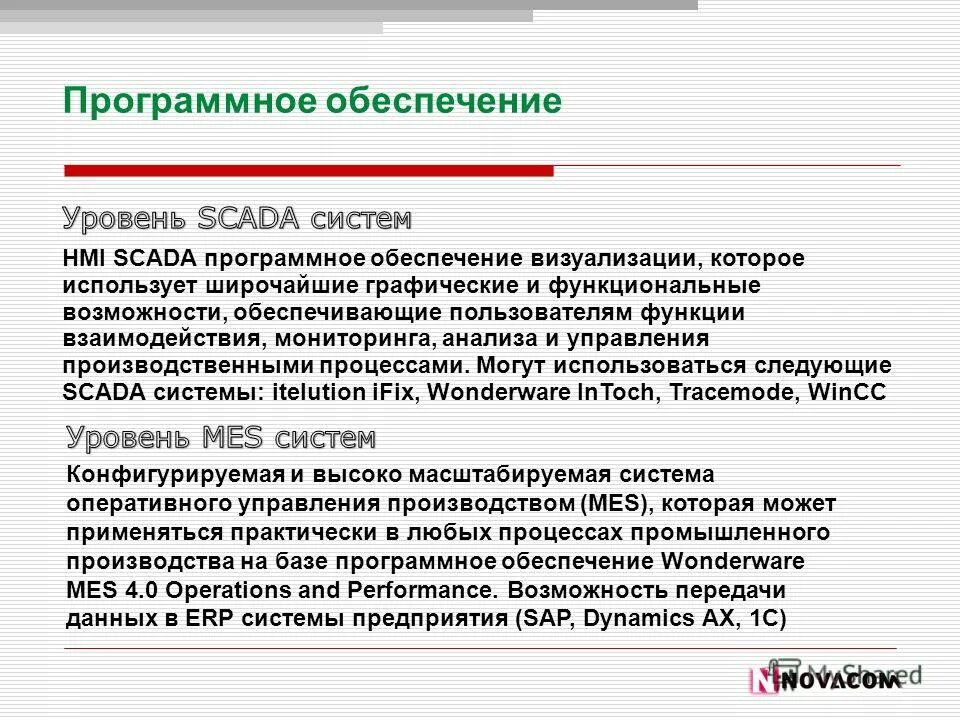 Программное обеспечение

Уровень SCADA систем

HMI SCADA программное обеспечение визуализации, которое использует широчайшие графические и функциональные возможности, обеспечивающие пользователям функции взаимодействия, мониторинга, анализа и управления производственными процессами. Могут использоваться следующие SCADA системы: itelution iFix, Wonderware InToch, Tracemode, WinCC

Уровень MES систем

Конфигурируемая и высоко масштабируемая система оперативного управления производством (MES), которая может применяться практически в любых процессах промышленного производства на базе программное обеспечение Wonderware MES 4.0 Operations and Performance. Возможность передачи данных в ERP системы предприятия (SAP, Dynamics AX, 1C)

NOVACOM MyShared